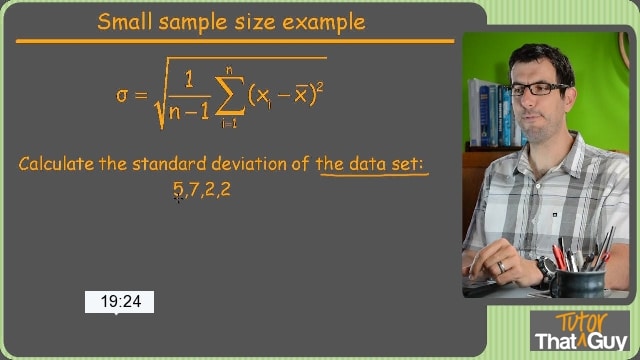 Small sample size example

$\sigma = \sqrt{\frac{1}{n-1}\sum_{i=1}^{n}(x_i - \bar{x})^2}$

Calculate the standard deviation of the data set:
5,7,2,2

19:24

That Tutor Guy